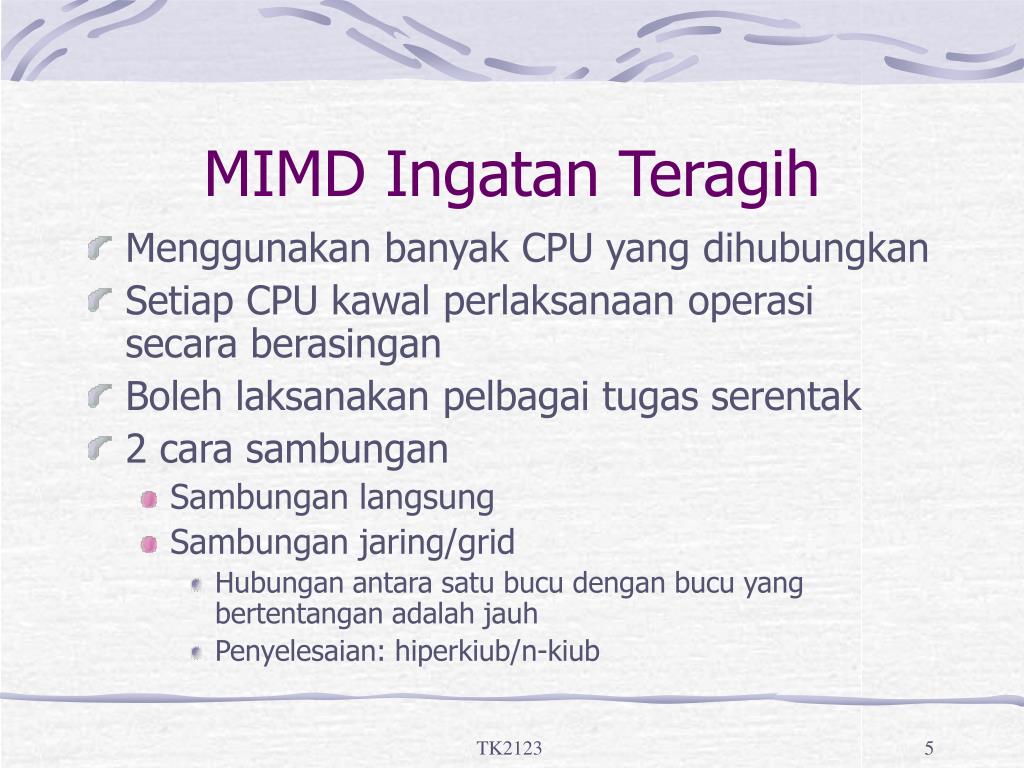 MIMD Ingatan Teragih

Menggunakan banyak CPU yang dihubungkan

Setiap CPU kawal perlaksanaan operasi secara berasingan

Boleh laksanakan pelbagai tugas serentak

2 cara sambungan

Sambungan langsung

Sambungan jaring/grid

Hubungan antara satu bucu dengan bucu yang bertentangan adalah jauh

Penyelesaian: hiperkiub/n-kiub

TK2123

5